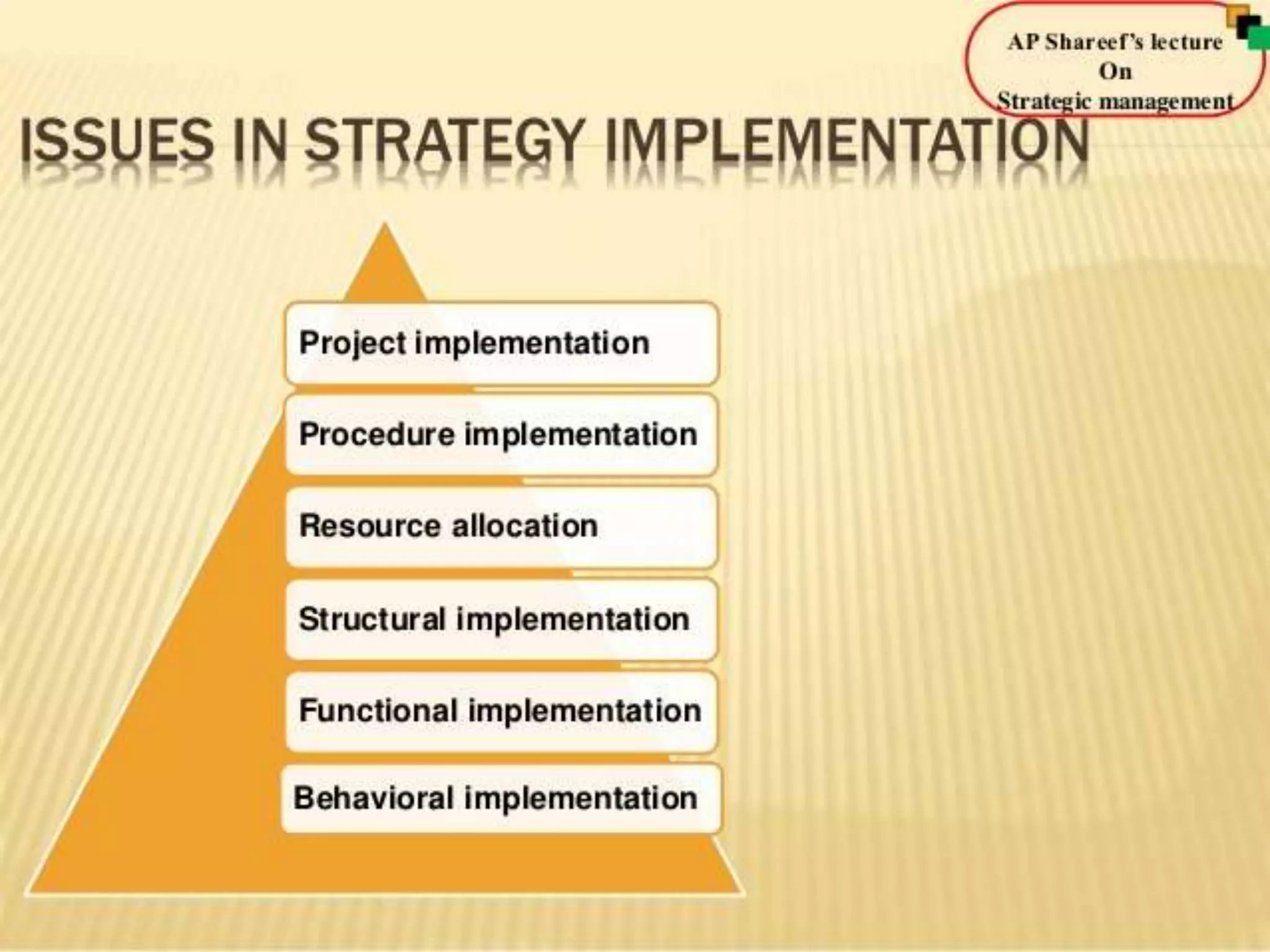 AP Shareef's lecture
On
Strategic management

ISSUES IN STRATEGY IMPLEMENTATION

Project implementation

Procedure implementation

Resource allocation

Structural implementation

Functional implementation

Behavioral implementation